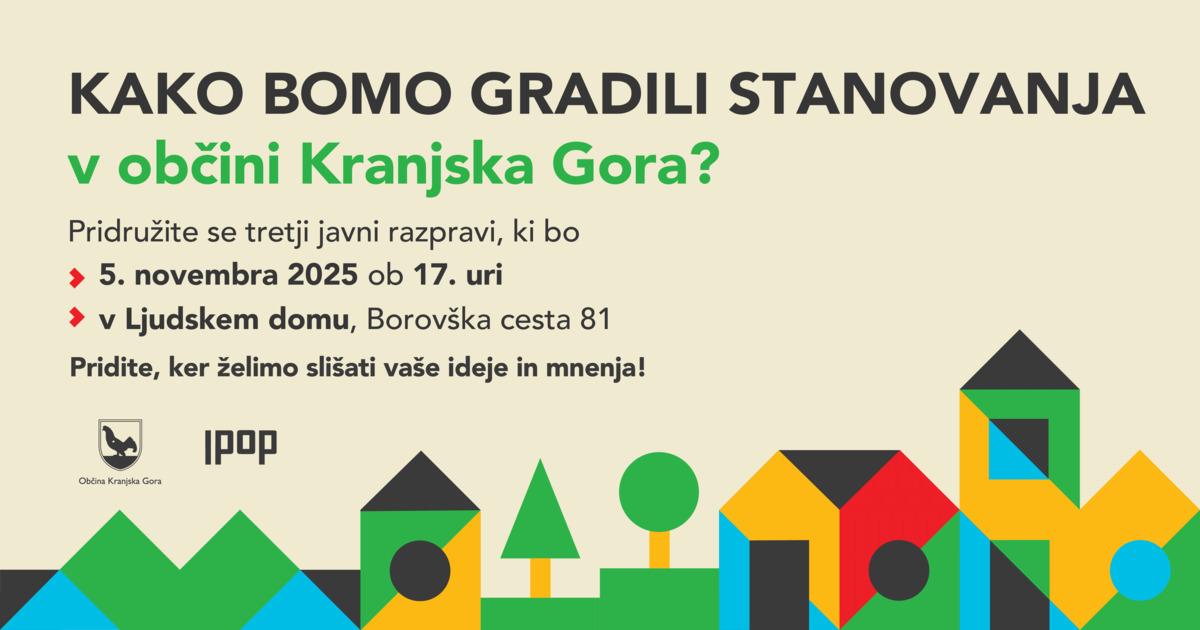 KAKO BOMO GRADILI STANOVANJA
v občini Kranjska Gora?

Pridružite se tretji javni razpravi, ki bo

5. novembra 2025 ob 17. uri

v Ljudskem domu, Borovška cesta 81

Pridite, ker želimo slišati vaše ideje in mnenja!

Občina Kranjska Gora

IPOP